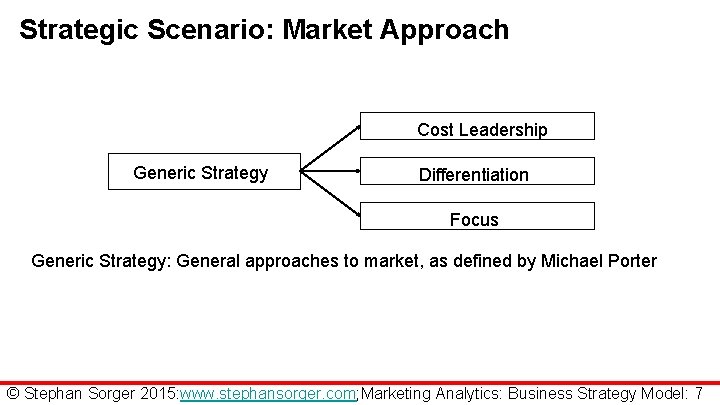 Strategic Scenario: Market Approach

Generic Strategy

Cost Leadership

Differentiation

Focus

Generic Strategy: General approaches to market, as defined by Michael Porter

© Stephan Sorger 2015:www.stephansorger.com;Marketing Analytics: Business Strategy Model: 7